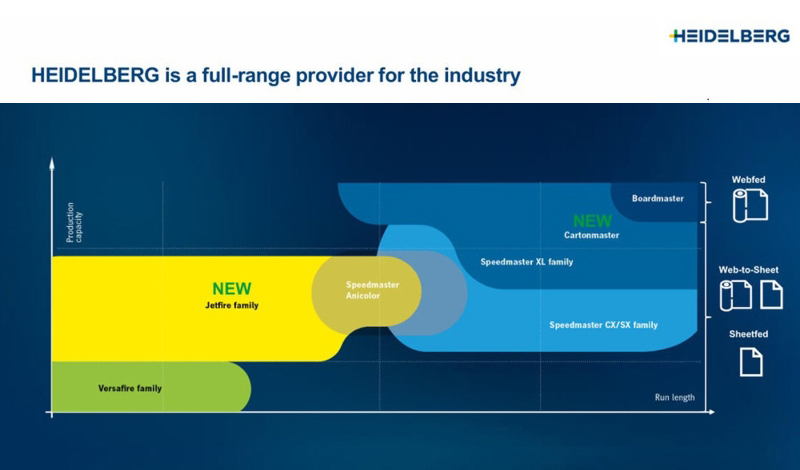 HEIDELBERG

HEIDELBERG is a full-range provider for the industry

Production capacity

Boardmaster

NEW
Cartonmaster

Speedmaster XL family

NEW
Jetfire family

Speedmaster Anicolor

Speedmaster CX/SX family

Versafire family

Run length

Webfed

Web-to-Sheet

Sheetfed